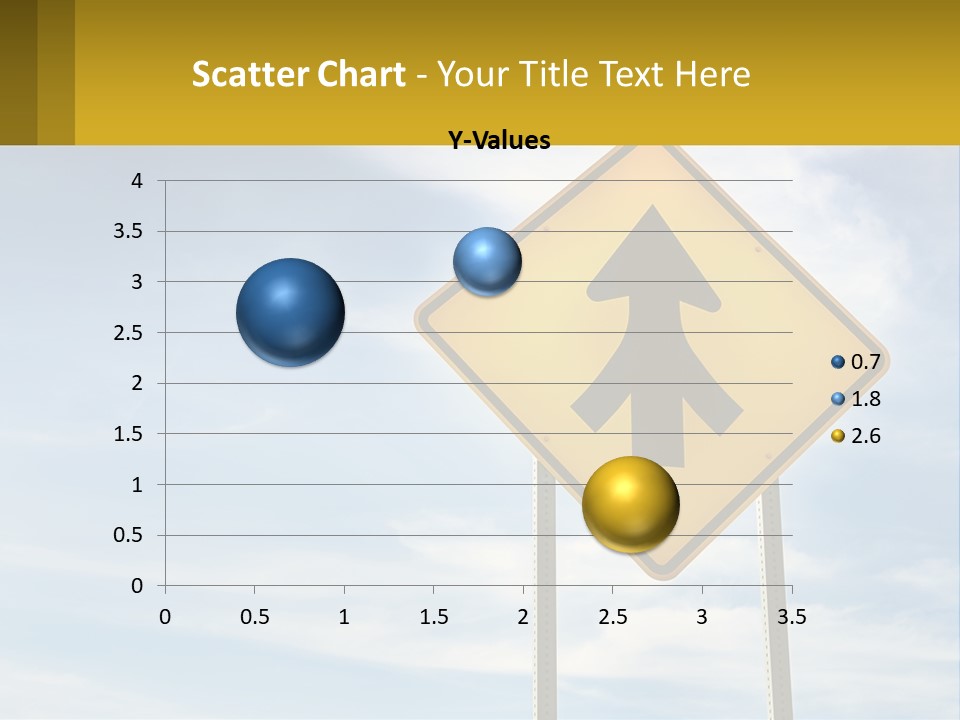 Scatter Chart - Your Title Text Here

Y-Values

4
3.5
3
2.5
2
1.5
1
0.5
0

0 0.5 1 1.5 2 2.5 3 3.5

0.7
1.8
2.6